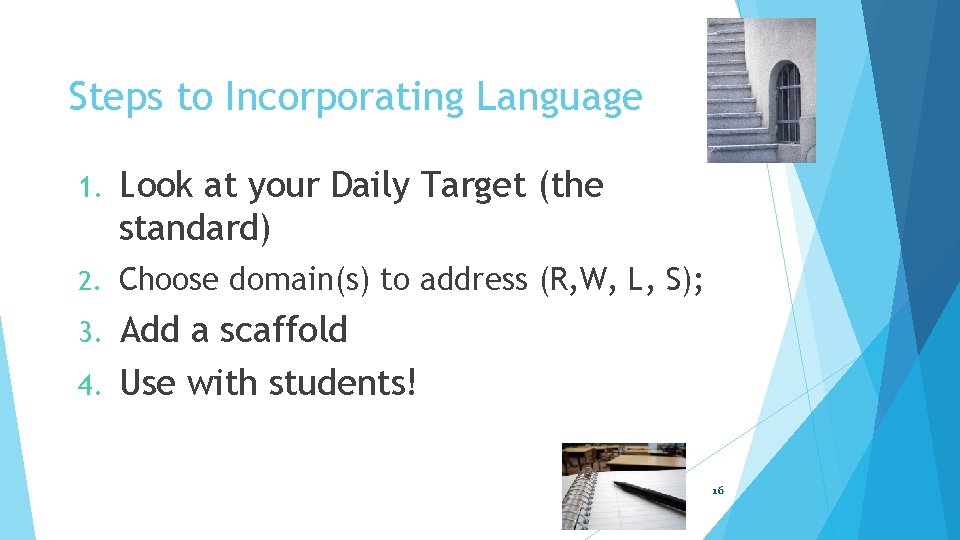 Steps to Incorporating Language

1. Look at your Daily Target (the standard)
2. Choose domain(s) to address (R,W, L, S);
3. Add a scaffold
4. Use with students!

16